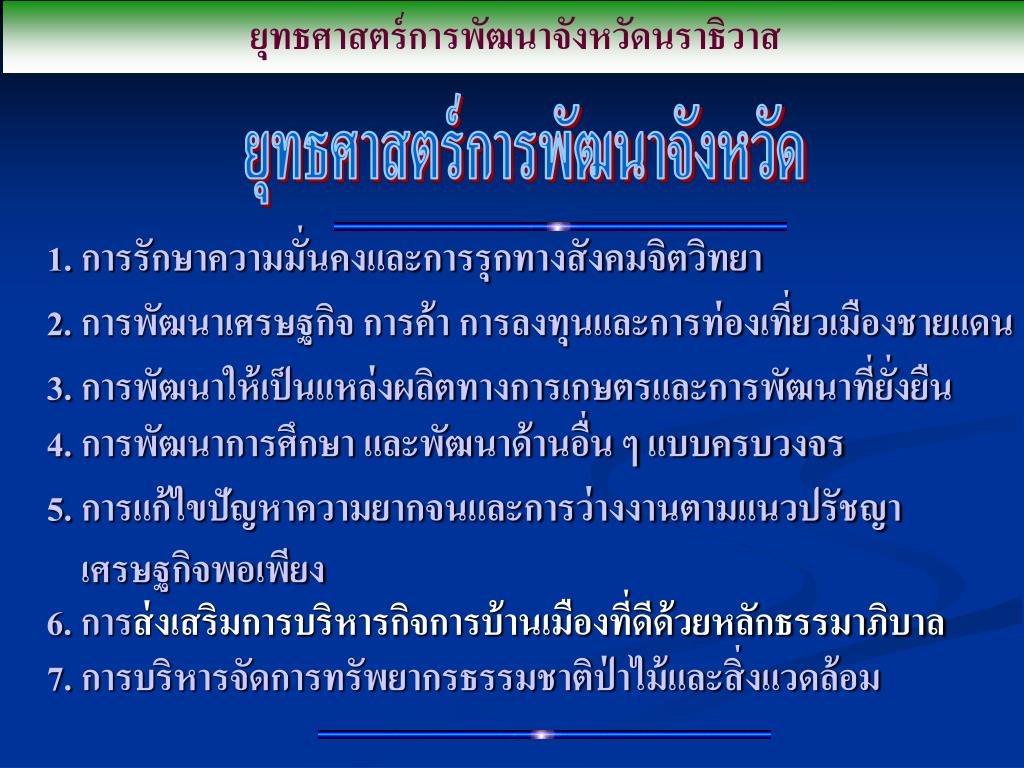 ยุทธศาสตร์การพัฒนาจังหวัดนราธิวาส

ยุทธศาสตร์การพัฒนาจังหวัด

1. การรักษาความมั่นคงและการรุกทางสังคมจิตวิทยา

2. การพัฒนาเศรษฐกิจ การค้า การลงทุนและการท่องเที่ยวเมืองชายแดน

3. การพัฒนาให้เป็นแหล่งผลิตทางการเกษตรและการพัฒนาที่ยั่งยืน

4. การพัฒนาการศึกษา และพัฒนาด้านอื่น ๆ แบบครบวงจร

5. การแก้ไขปัญหาความยากจนและการว่างงานตามแนวปรัชญาเศรษฐกิจพอเพียง

6. การส่งเสริมการบริหารกิจการบ้านเมืองที่ดีด้วยหลักธรรมาภิบาล

7. การบริหารจัดการทรัพยากรธรรมชาติป่าไม้และสิ่งแวดล้อม